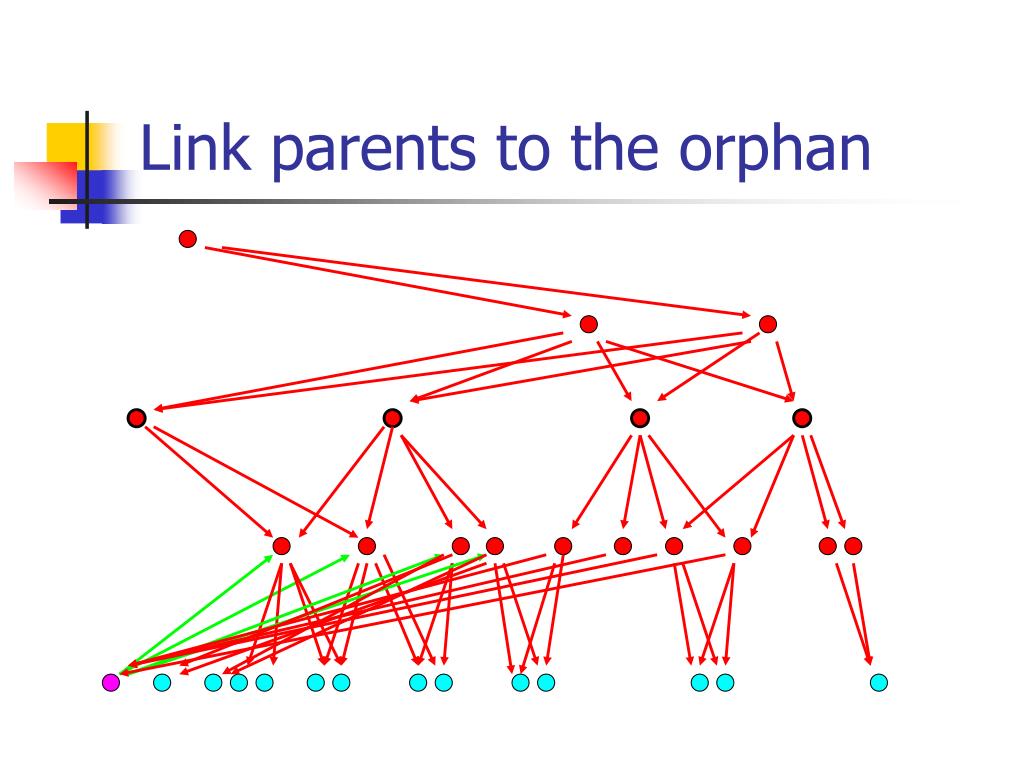 Link parents to the orphan